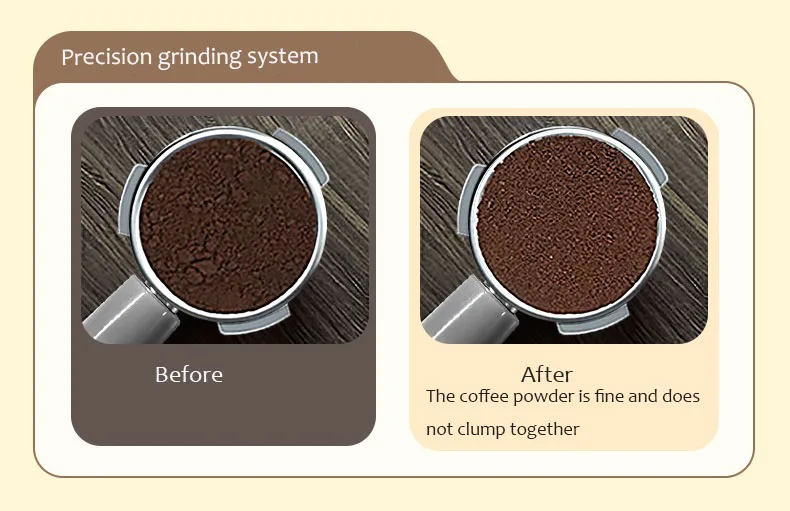 Precision grinding system

Before

After
The coffee powder is fine and does not clump together